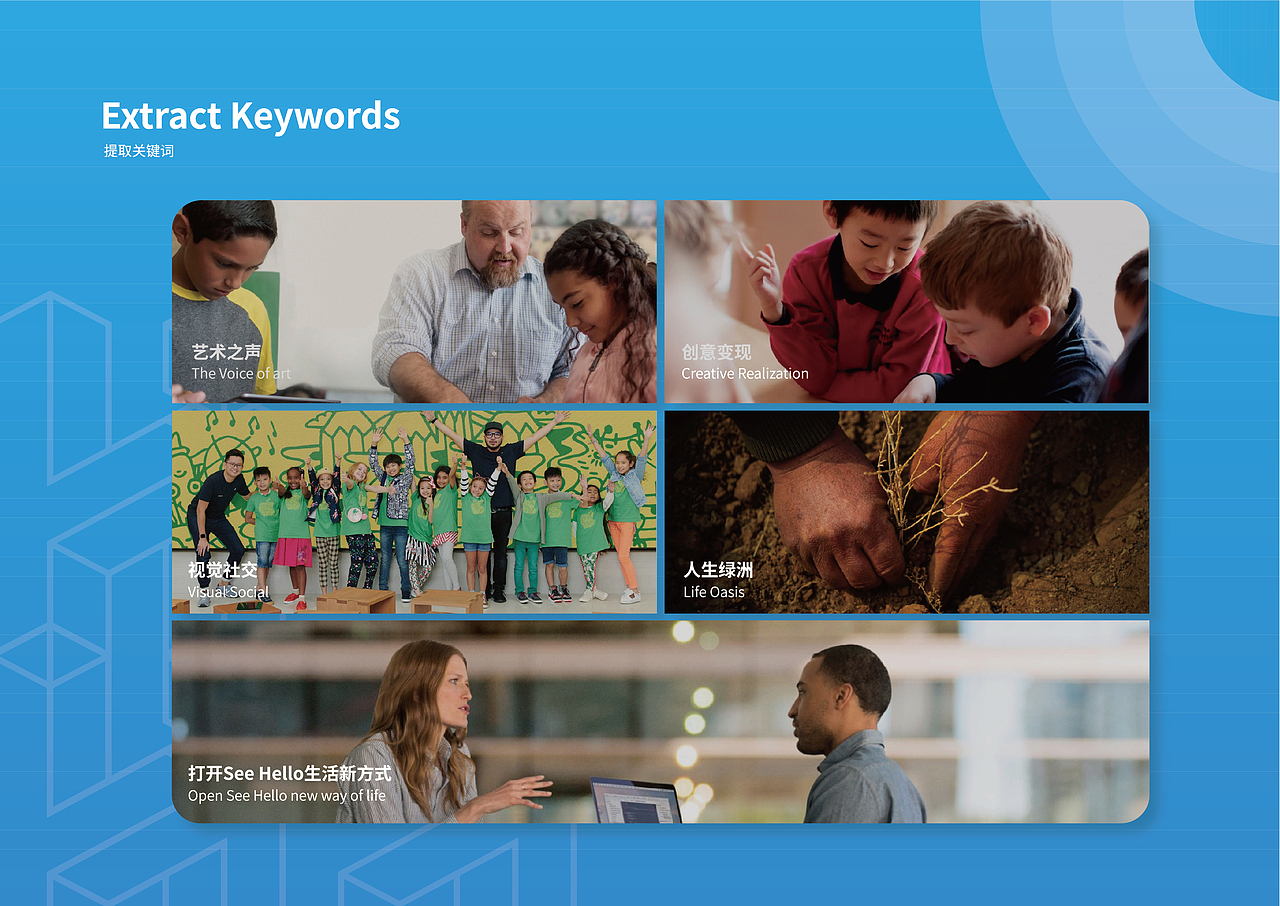 Extract Keywords
提取关键词

艺术之声
The Voice of art

创意变现
Creative Realization

视觉社交
Visual Social

人生绿洲
Life Oasis

打开See Hello生活新方式
Open See Hello new way of life